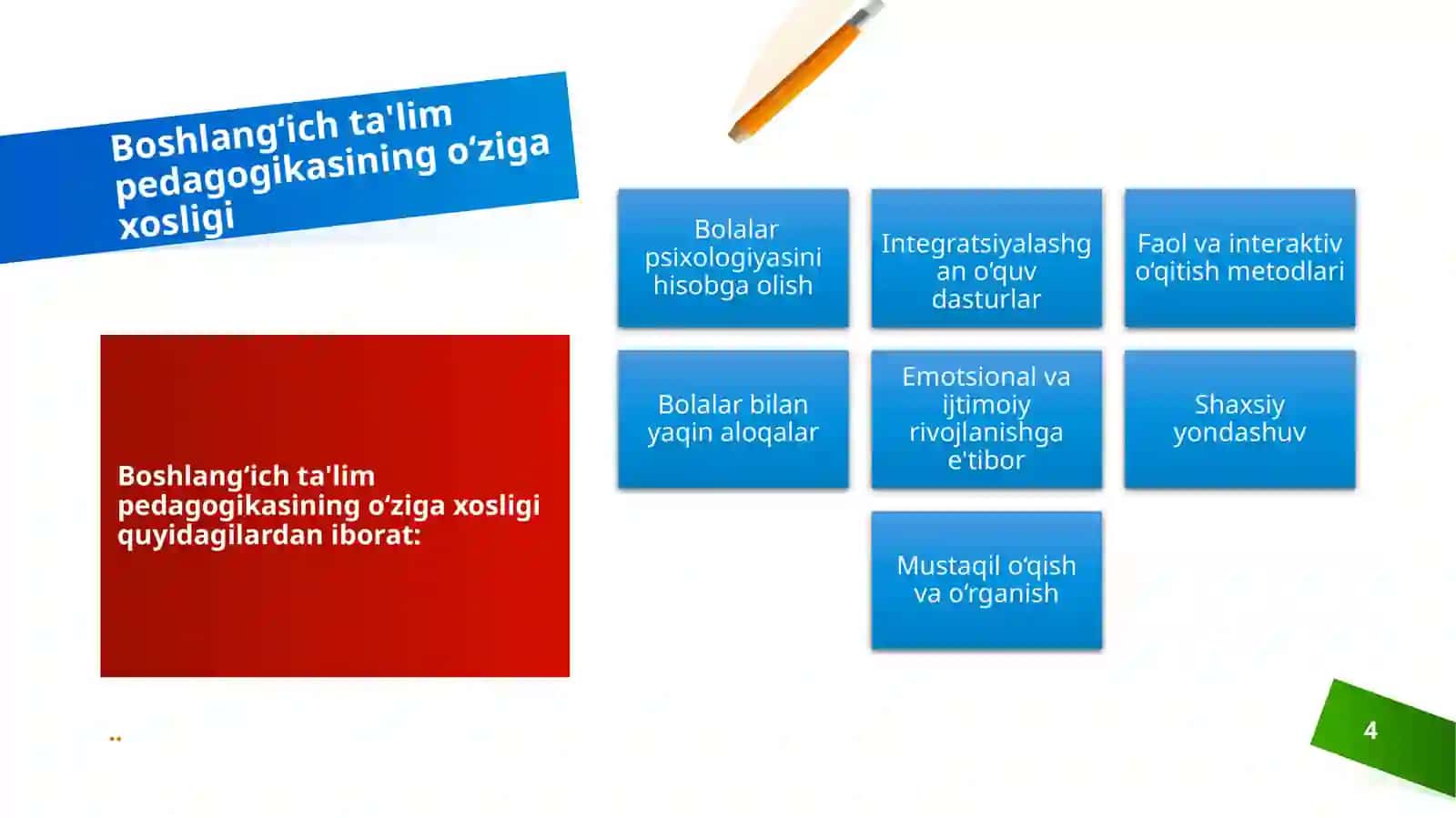 Boshlang‘ich ta'lim pedagogikasining o‘ziga xosligi

Boshlang‘ich ta'lim pedagogikasining o‘ziga xosligi quyidagilardan iborat:

Bolalar psixologiyasini hisobga olish

Integratsiyalashgan o‘quv dasturlar

Faol va interaktiv o‘qitish metodlari

Bolalar bilan yaqin aloqalar

Emotsional va ijtimoiy rivojlanishga e'tibor

Shaxsiy yondashuv

Mustaqil o‘qish va o‘rganish

..

4